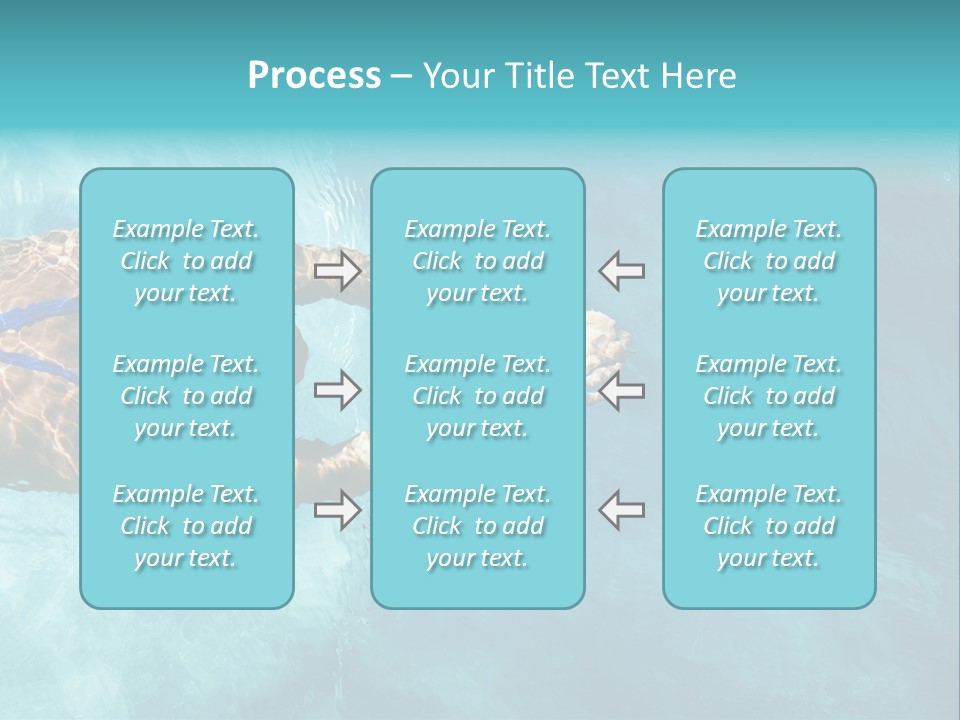 Process – Your Title Text Here

Example Text. Click to add your text.

Example Text. Click to add your text.

Example Text. Click to add your text.

Example Text. Click to add your text.

Example Text. Click to add your text.

Example Text. Click to add your text.

Example Text. Click to add your text.

Example Text. Click to add your text.

Example Text. Click to add your text.